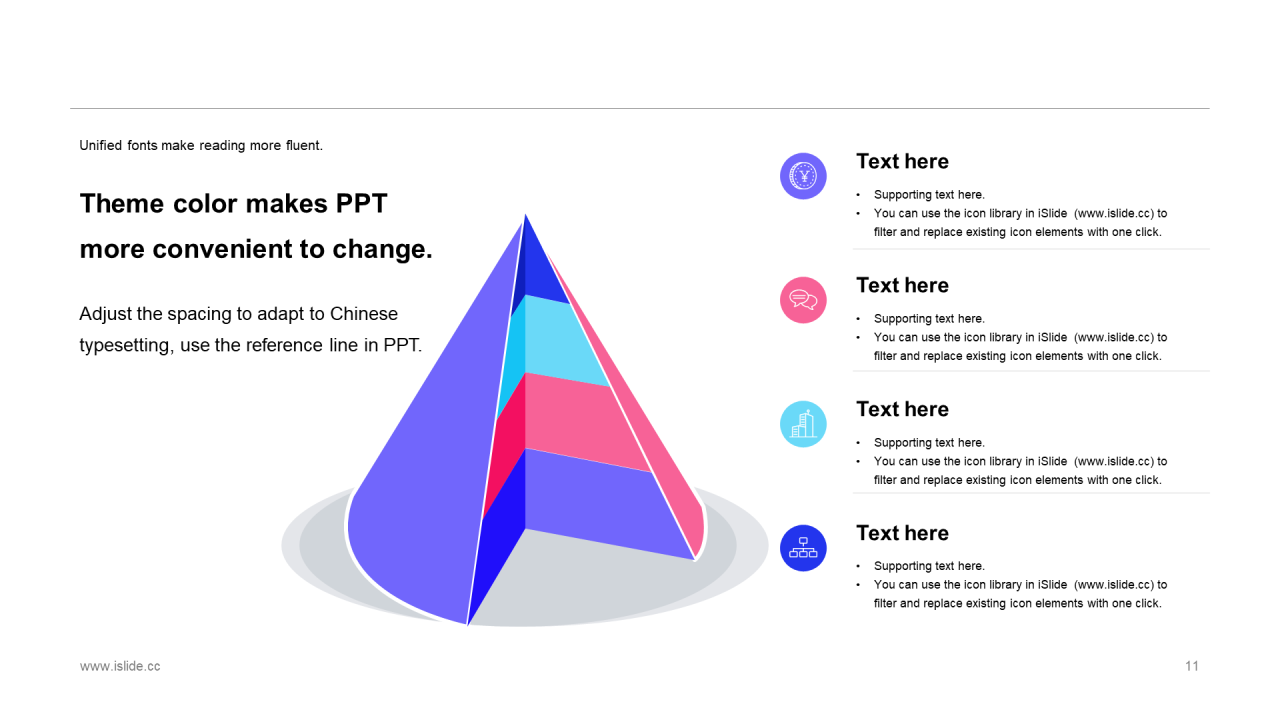 Unified fonts make reading more fluent.

Theme color makes PPT more convenient to change.

Adjust the spacing to adapt to Chinese typesetting, use the reference line in PPT.

Text here
• Supporting text here.
• You can use the icon library in iSlide (www.islide.cc) to filter and replace existing icon elements with one click.

Text here
• Supporting text here.
• You can use the icon library in iSlide (www.islide.cc) to filter and replace existing icon elements with one click.

Text here
• Supporting text here.
• You can use the icon library in iSlide (www.islide.cc) to filter and replace existing icon elements with one click.

Text here
• Supporting text here.
• You can use the icon library in iSlide (www.islide.cc) to filter and replace existing icon elements with one click.

www.islide.cc

11